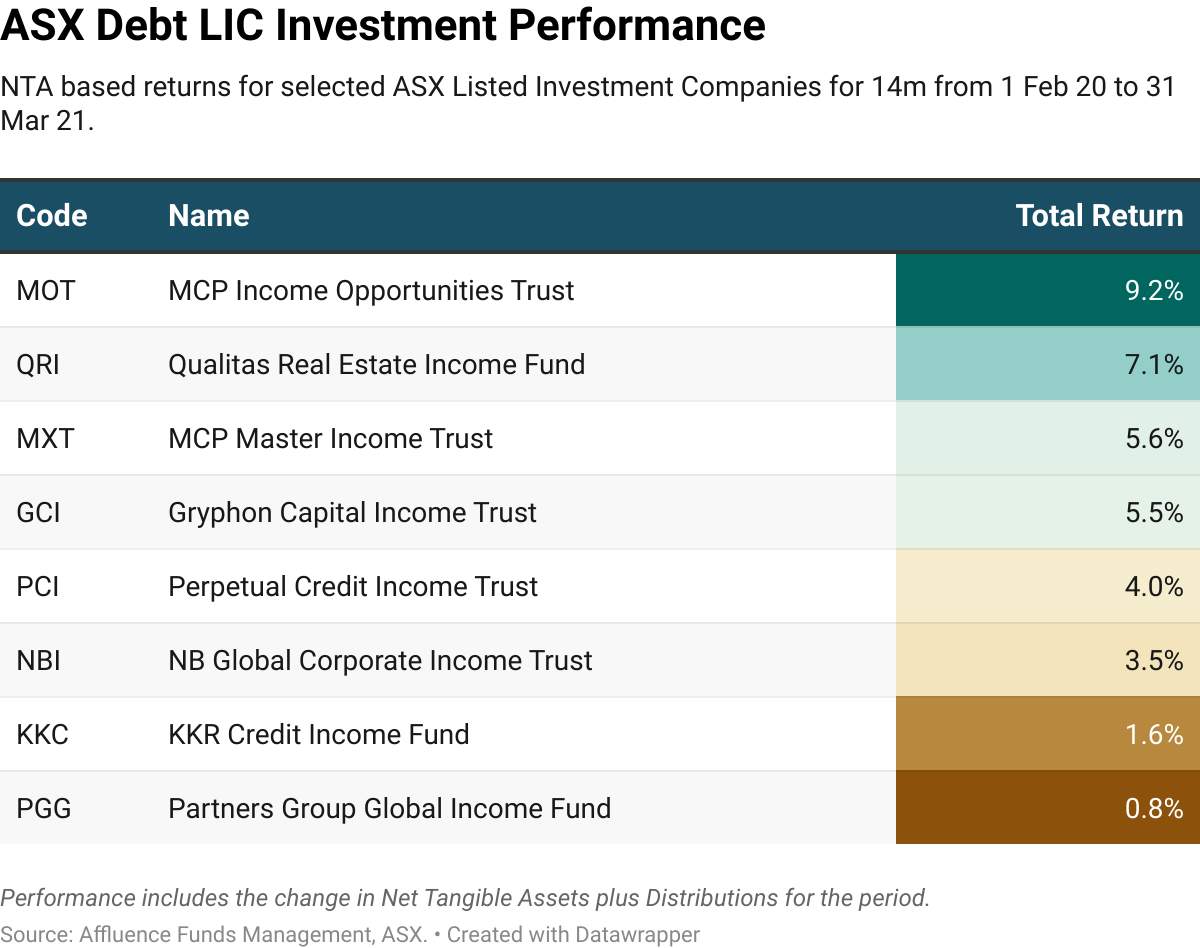 ASX Debt LIC Investment Performance

NTA based returns for selected ASX Listed Investment Companies for 14m from 1 Feb 20 to 31 Mar 21.

| Code | Name | Total Return |
|---|---|---|
| MOT | MCP Income Opportunities Trust | 9.2% |
| QRI | Qualitas Real Estate Income Fund | 7.1% |
| MXT | MCP Master Income Trust | 5.6% |
| GCI | Gryphon Capital Income Trust | 5.5% |
| PCI | Perpetual Credit Income Trust | 4.0% |
| NBI | NB Global Corporate Income Trust | 3.5% |
| KKC | KKR Credit Income Fund | 1.6% |
| PGG | Partners Group Global Income Fund | 0.8% |

Performance includes the change in Net Tangible Assets plus Distributions for the period.

Source: Affluence Funds Management, ASX. • Created with Datawrapper